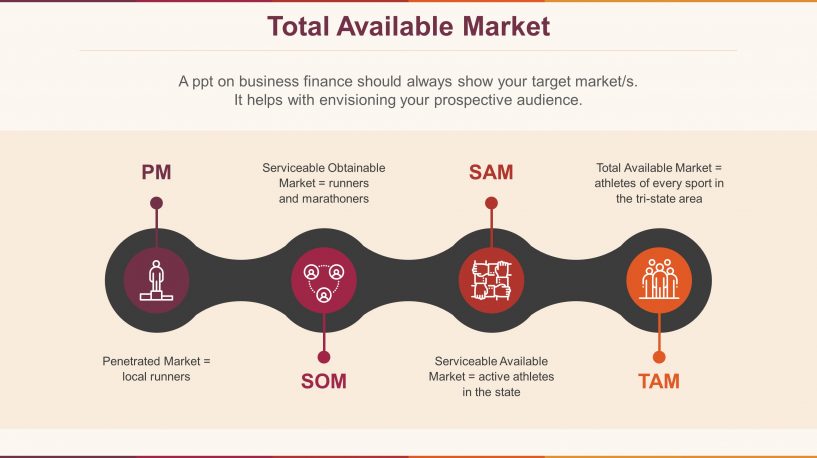 Total Available Market

A ppt on business finance should always show your target market/s. It helps with envisioning your prospective audience.

PM

Serviceable Obtainable Market = runners and marathoners

SAM

Total Available Market = athletes of every sport in the tri-state area

Penetrated Market = local runners

SOM

Serviceable Available Market = active athletes in the state

TAM